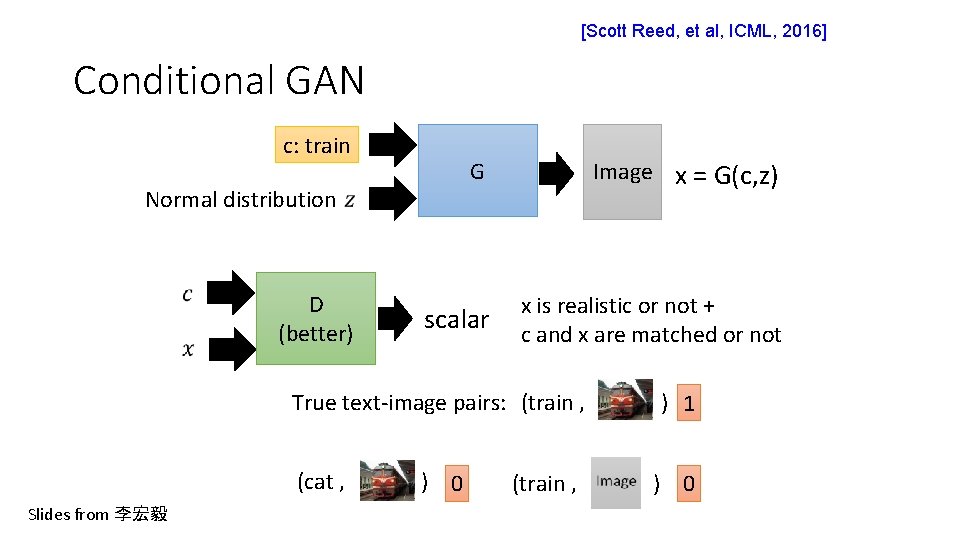 [Scott Reed, et al, ICML, 2016]

Conditional GAN

c: train

Normal distribution $z$

G

Image

x = G(c,z)

$c$

$x$

D
(better)

scalar

x is realistic or not +
c and x are matched or not

True text-image pairs: (train , ) 1

(cat , ) 0

(train , Image ) 0

Slides from 李宏毅